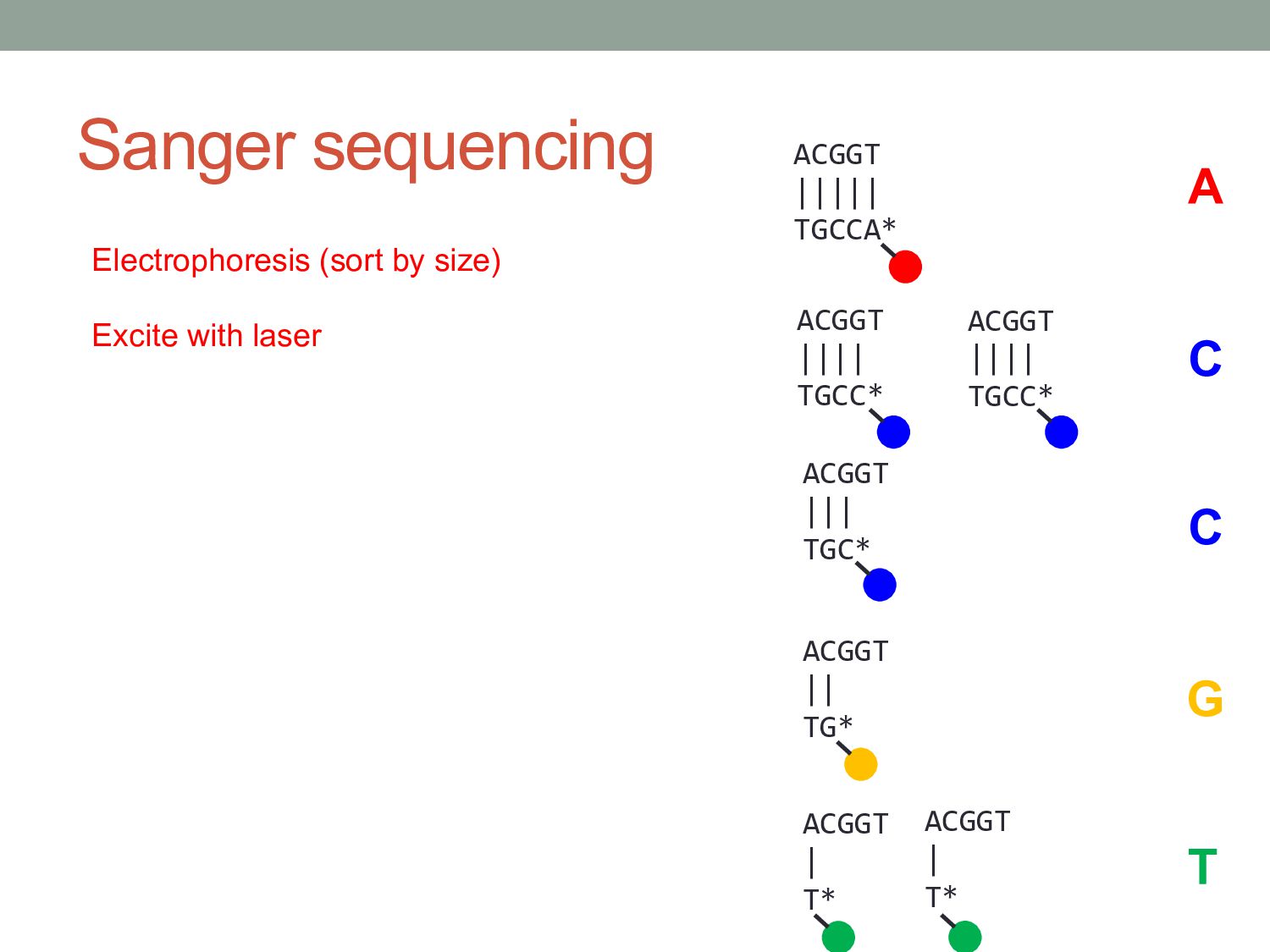 Sanger sequencing

Electrophoresis (sort by size)

Excite with laser

ACGGT
|||||
TGCCA*

A

ACGGT
||||
TGCC*

ACGGT
||||
TGCC*

C

ACGGT
|||
TGC*

C

ACGGT
||
TG*

G

ACGGT
|
T*

ACGGT
|
T*

T